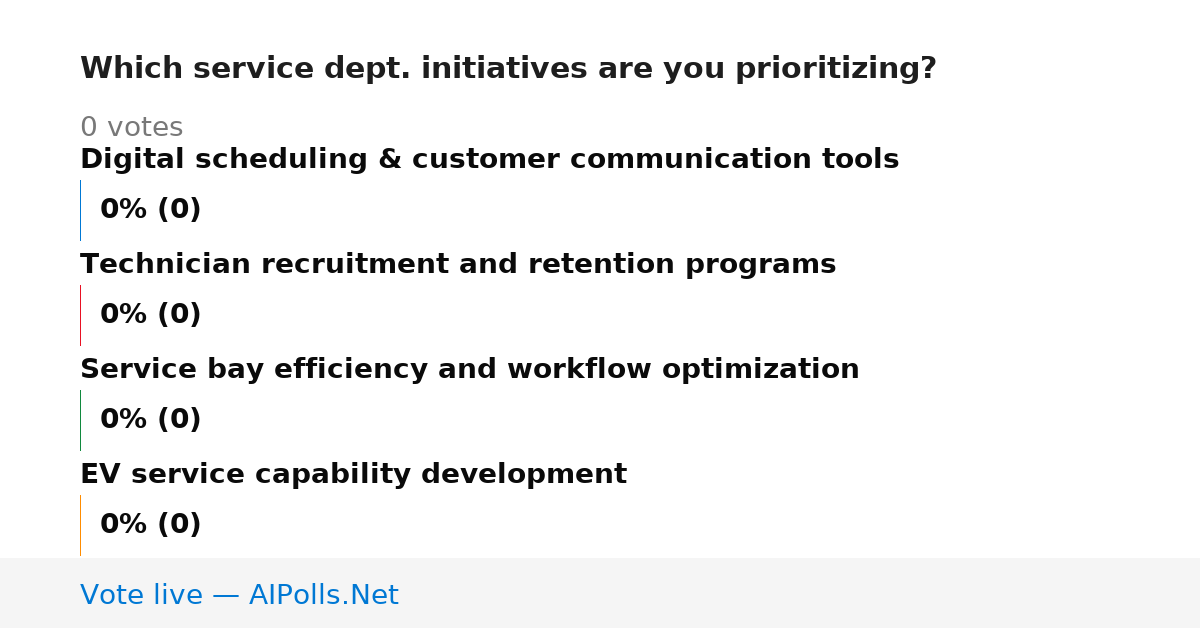 Which service dept. initiatives are you prioritizing?

0 votes

Digital scheduling & customer communication tools

0% (0)

Technician recruitment and retention programs

0% (0)

Service bay efficiency and workflow optimization

0% (0)

EV service capability development

0% (0)

Vote live — AIPolls.Net